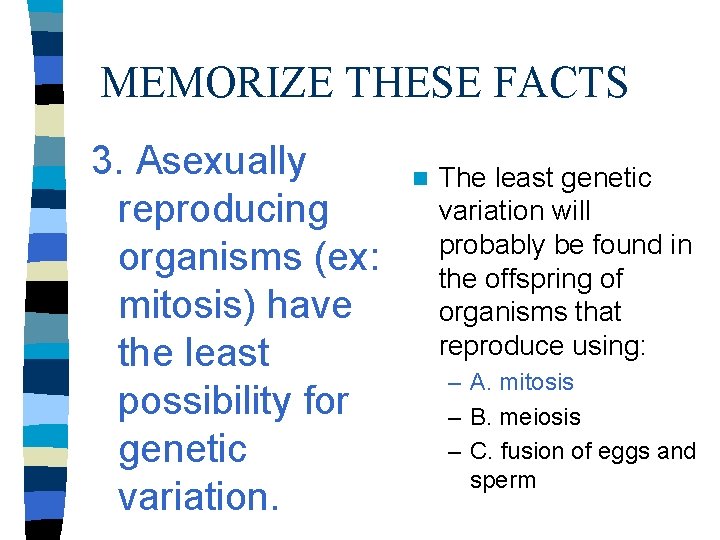 MEMORIZE THESE FACTS

3. Asexually reproducing organisms (ex: mitosis) have the least possibility for genetic variation.

The least genetic variation will probably be found in the offspring of organisms that reproduce using:
– A. mitosis
– B. meiosis
– C. fusion of eggs and sperm